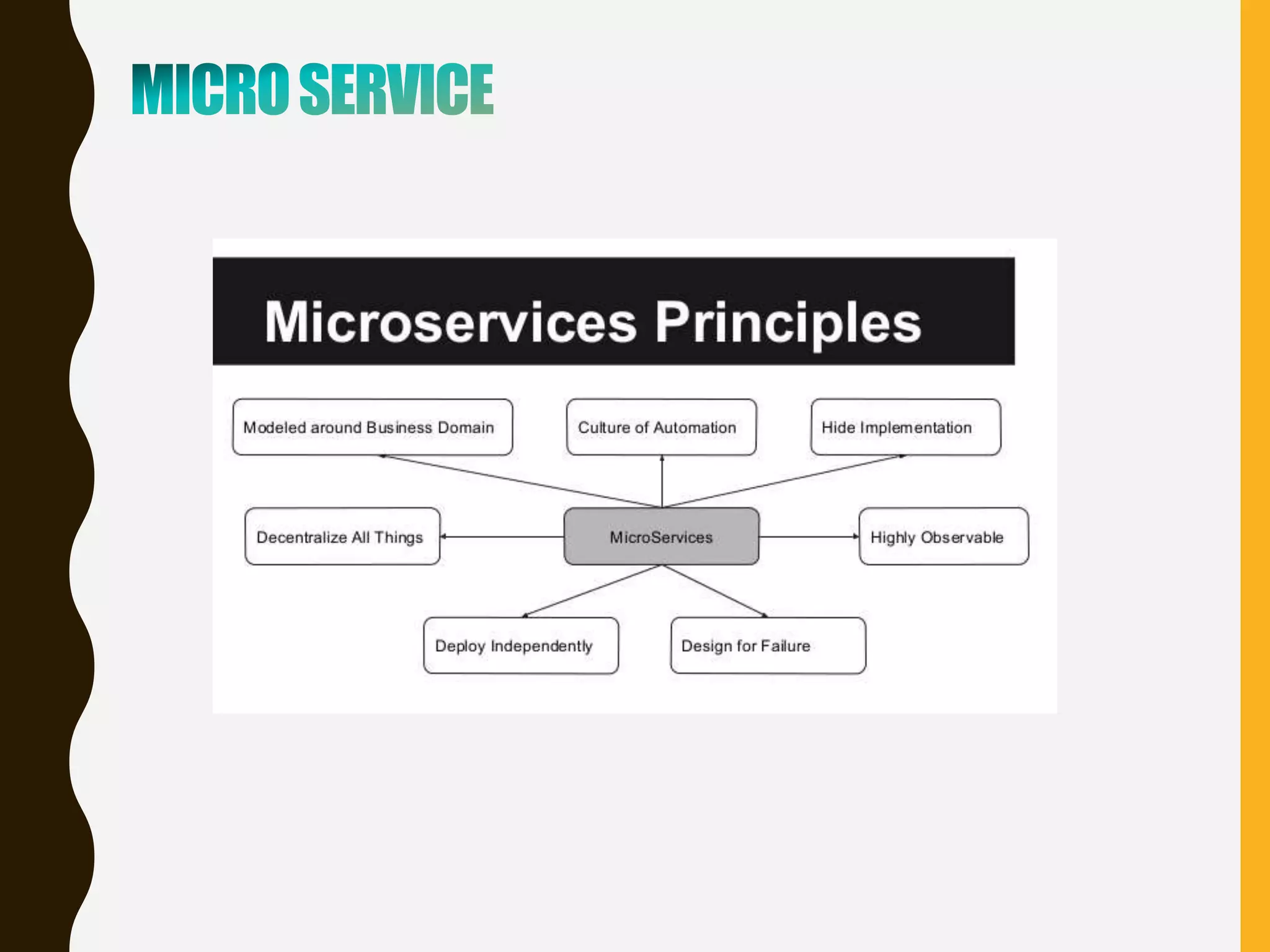 MICRO SERVICE

Microservices Principles

Modeled around Business Domain

Culture of Automation

Hide Implementation

Decentralize All Things

MicroServices

Highly Observable

Deploy Independently

Design for Failure